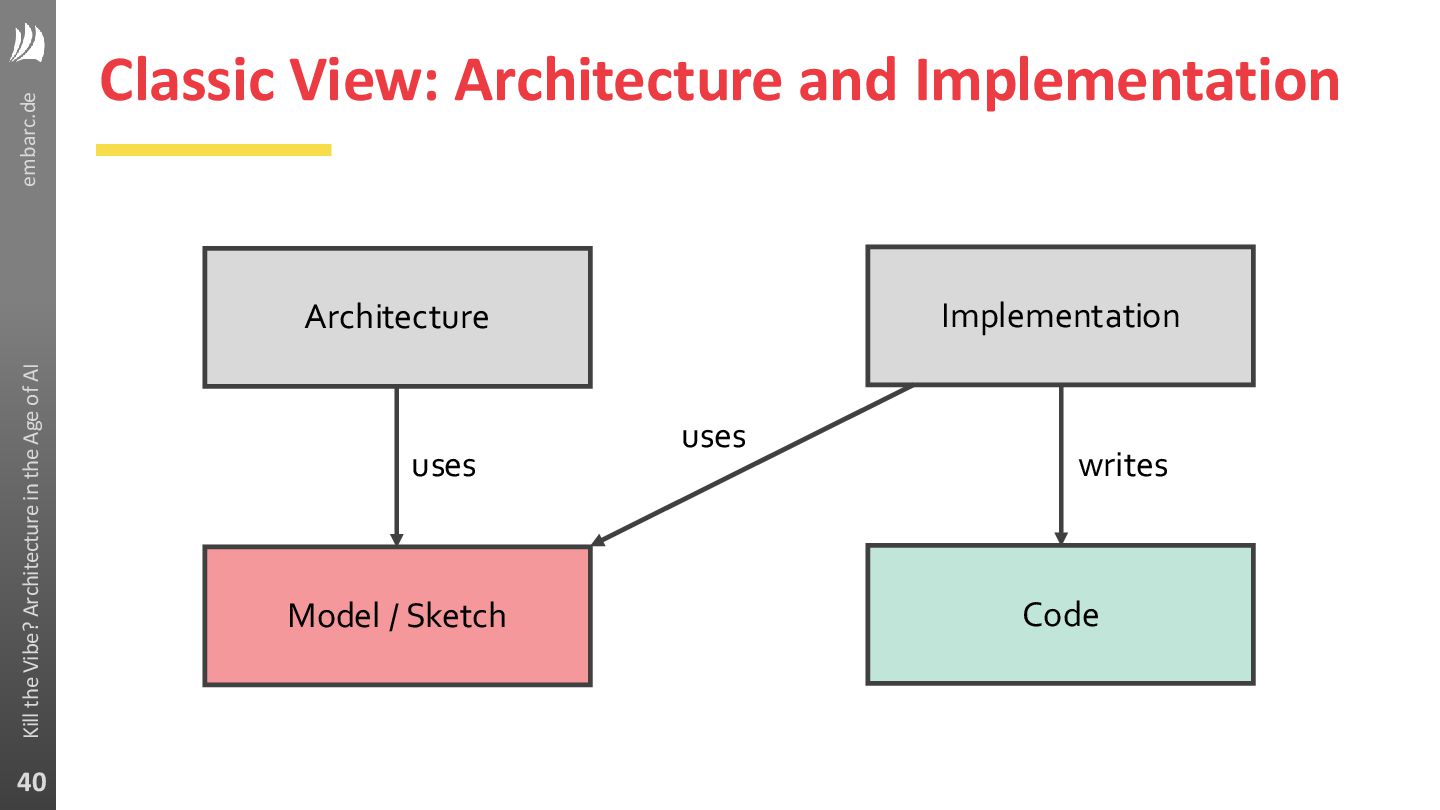 embarc.de

Kill the Vibe? Architecture in the Age of AI

40

Classic View: Architecture and Implementation

Architecture

Implementation

uses

uses

writes

Model / Sketch

Code